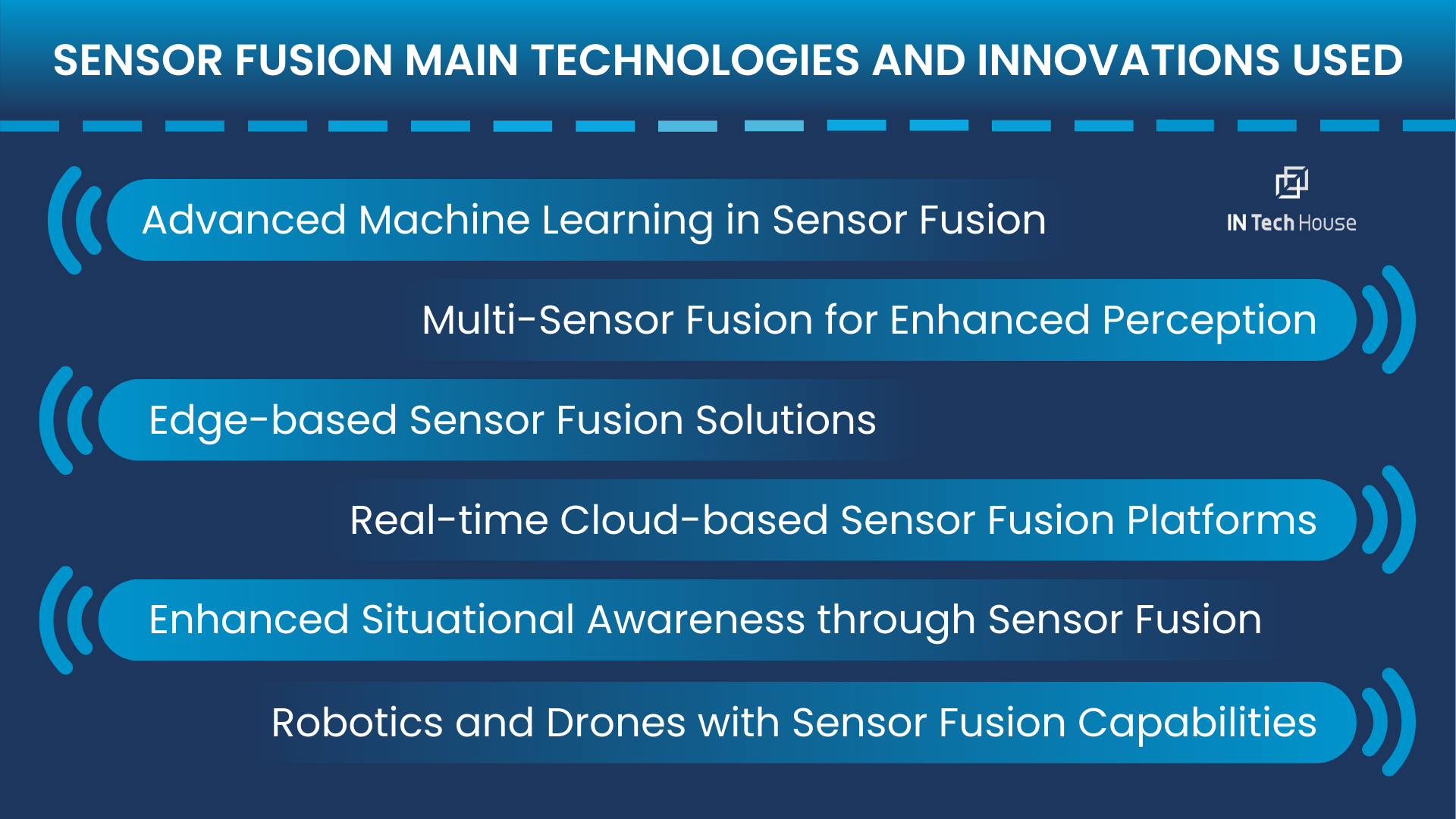 SENSOR FUSION MAIN TECHNOLOGIES AND INNOVATIONS USED

Advanced Machine Learning in Sensor Fusion

IN Tech House

Multi-Sensor Fusion for Enhanced Perception

Edge-based Sensor Fusion Solutions

Real-time Cloud-based Sensor Fusion Platforms

Enhanced Situational Awareness through Sensor Fusion

Robotics and Drones with Sensor Fusion Capabilities